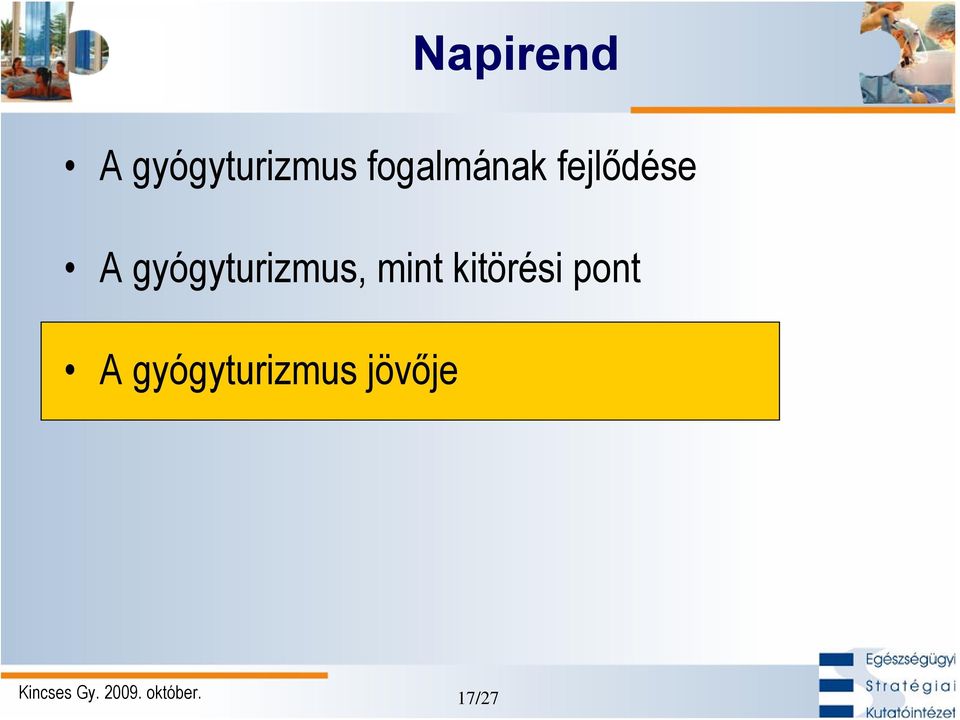 Napirend

• A gyógyturizmus fogalmának fejlődése

• A gyógyturizmus, mint kitörési pont

• A gyógyturizmus jövője

Kincses Gy. 2009. október.

17/27

Egészségügyi
Stratégiai
Kutatóintézet